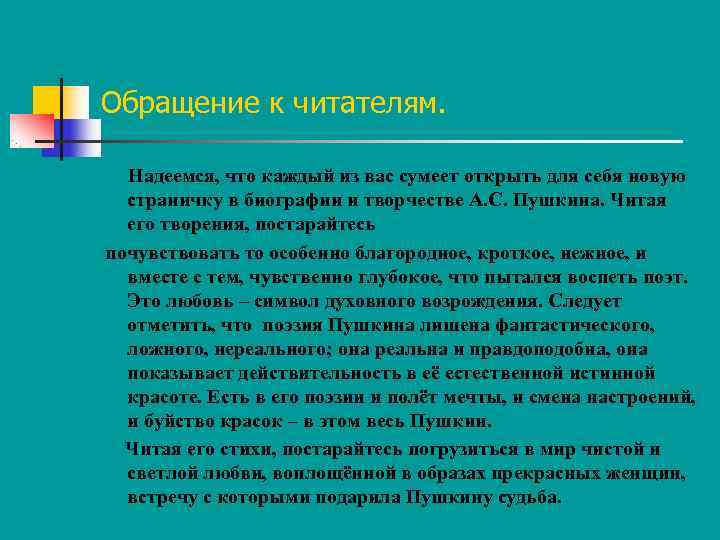 Обращение к читателям.

Надеемся, что каждый из вас сумеет открыть для себя новую страничку в биографии и творчестве А.С. Пушкина. Читая его творения, постарайтесь

почувствовать то особенно благородное, кроткое, нежное, и вместе с тем, чувственно глубокое, что пытался воспеть поэт. Это любовь – символ духовного возрождения. Следует отметить, что поэзия Пушкина лишена фантастического, ложного, нереального; она реальна и правдоподобна, она показывает действительность в её естественной истинной красоте. Есть в его поэзии и полёт мечты, и смена настроений, и буйство красок – в этом весь Пушкин.

Читая его стихи, постарайтесь погрузиться в мир чистой и светлой любви, воплощённой в образах прекрасных женщин, встречу с которыми подарила Пушкину судьба.